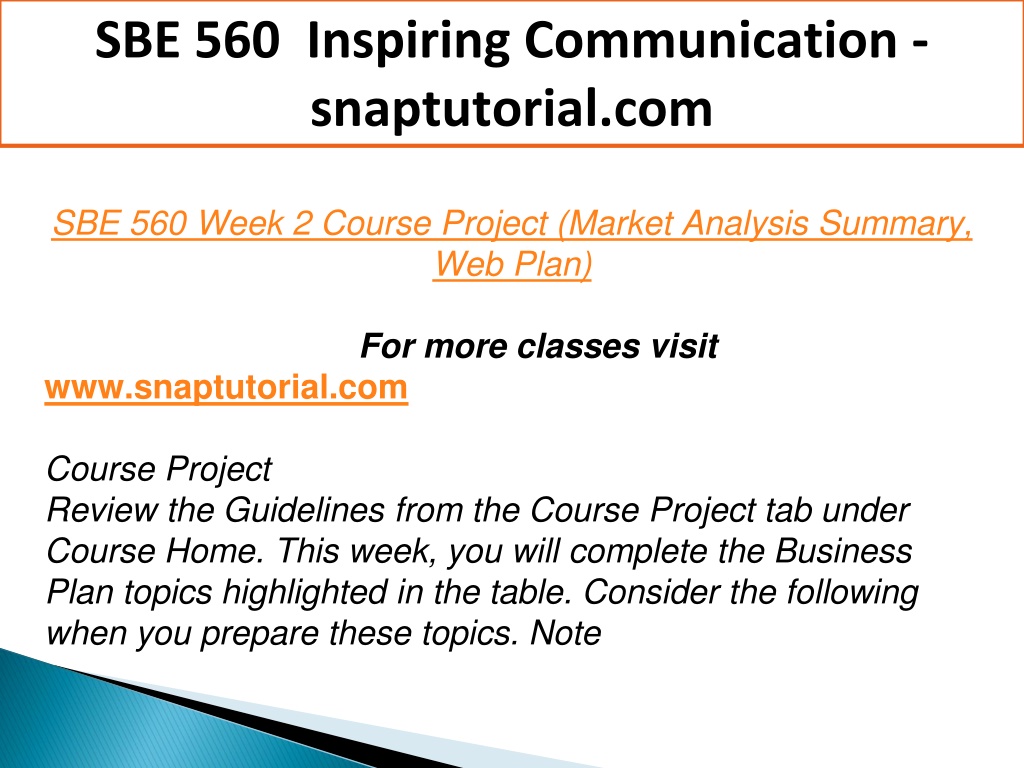 SBE 560 Inspiring Communication - snaptutorial.com

SBE 560 Week 2 Course Project (Market Analysis Summary, Web Plan)

For more classes visit
www.snaptutorial.com

Course Project
Review the Guidelines from the Course Project tab under Course Home. This week, you will complete the Business Plan topics highlighted in the table. Consider the following when you prepare these topics. Note